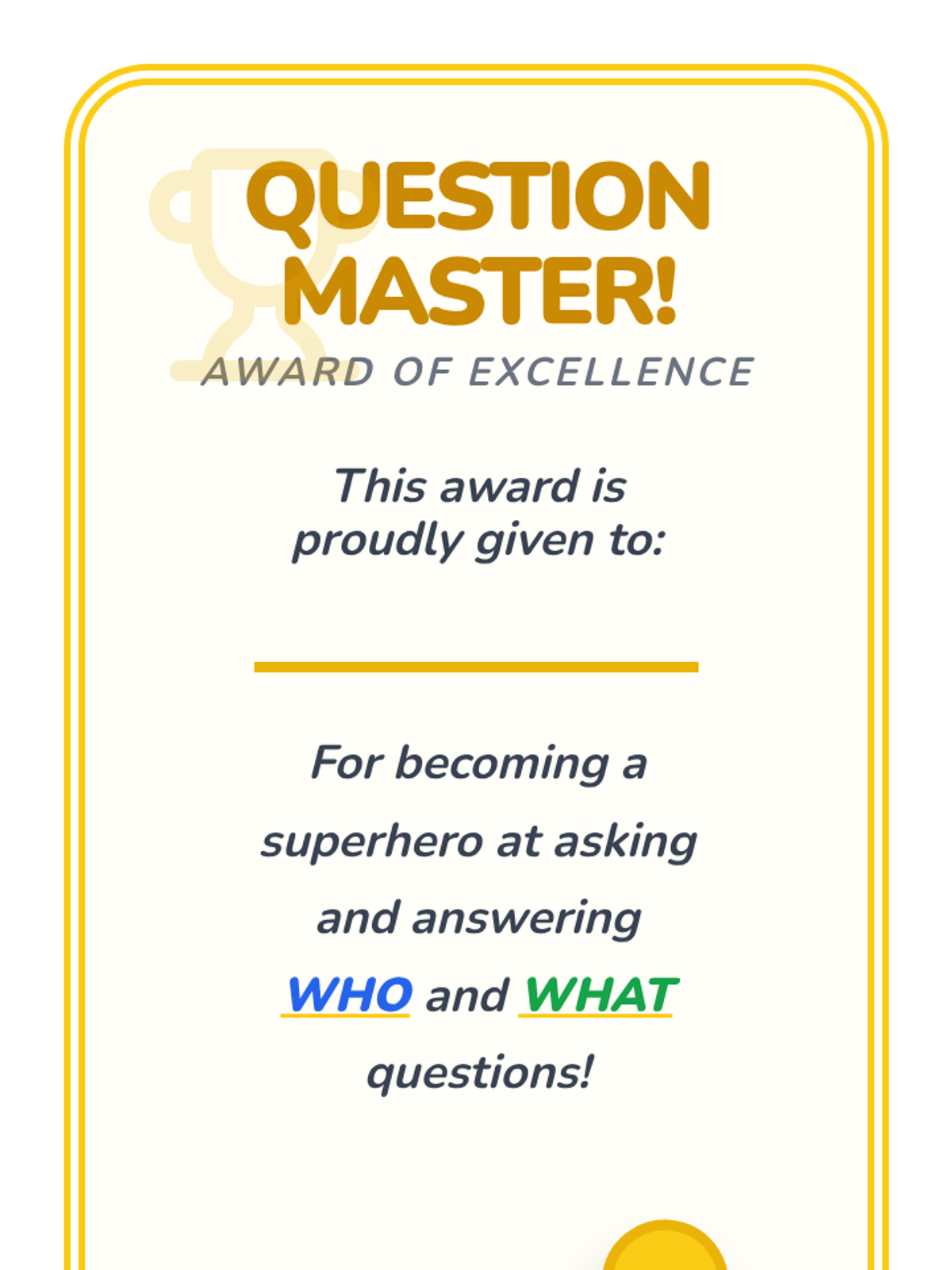 QUESTION MASTER!

AWARD OF EXCELLENCE

This award is proudly given to:

For becoming a superhero at asking and answering WHO and WHAT questions!